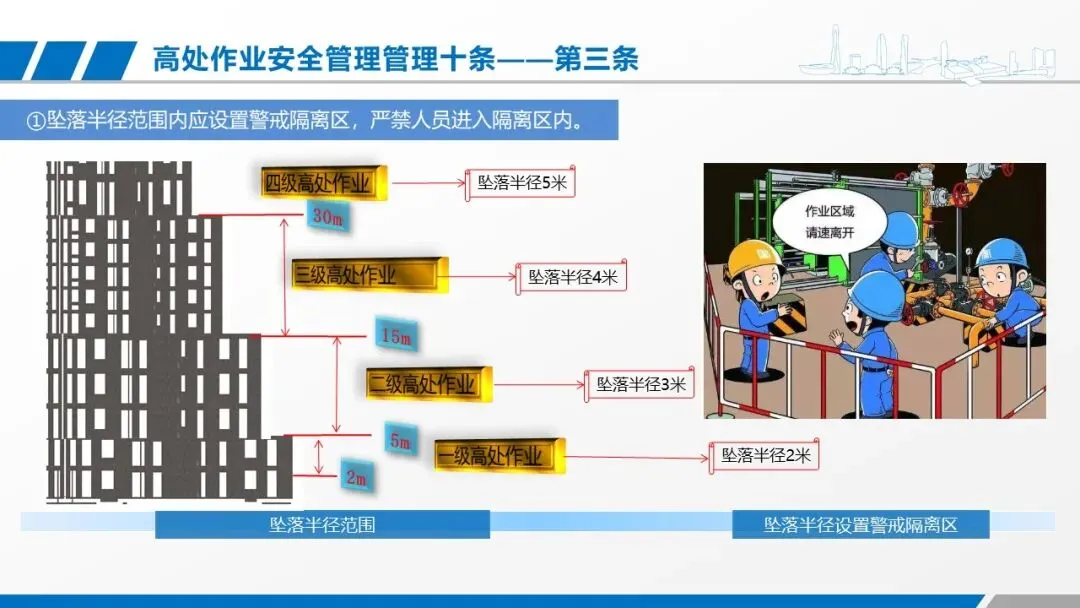 高处作业安全管理管理十条——第三条

①坠落半径范围内应设置警戒隔离区，严禁人员进入隔离区内。

四级高处作业
坠落半径5米
30m
三级高处作业
坠落半径4米
15m
二级高处作业
坠落半径3米
5m
一级高处作业
坠落半径2米
2m

作业区域
请速离开

坠落半径范围

坠落半径设置警戒隔离区